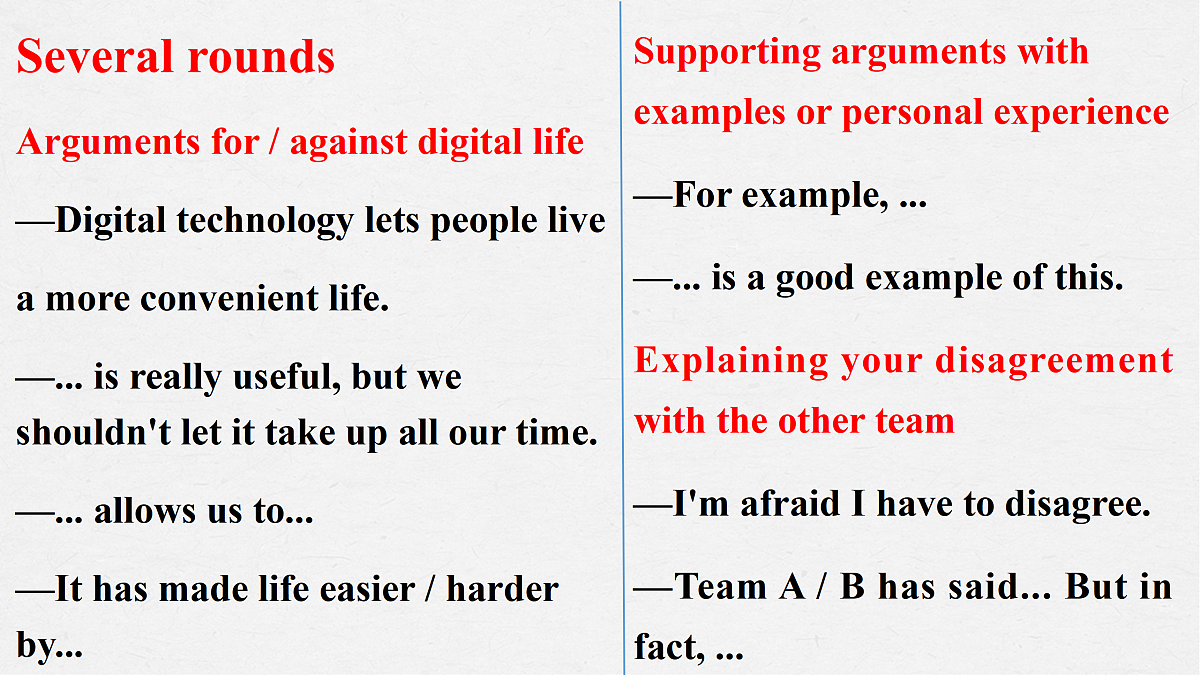 Several rounds

Arguments for / against digital life

—Digital technology lets people live a more convenient life.

—... is really useful, but we shouldn't let it take up all our time.

—... allows us to...

—It has made life easier / harder by...

Supporting arguments with examples or personal experience

—For example, ...

—... is a good example of this.

Explaining your disagreement with the other team

—I'm afraid I have to disagree.

—Team A / B has said... But in fact, ...